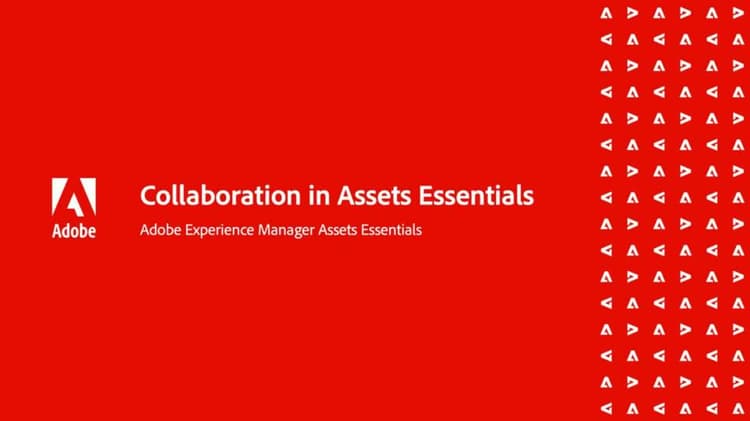 Adobe

Collaboration in Assets Essentials

Adobe Experience Manager Assets Essentials